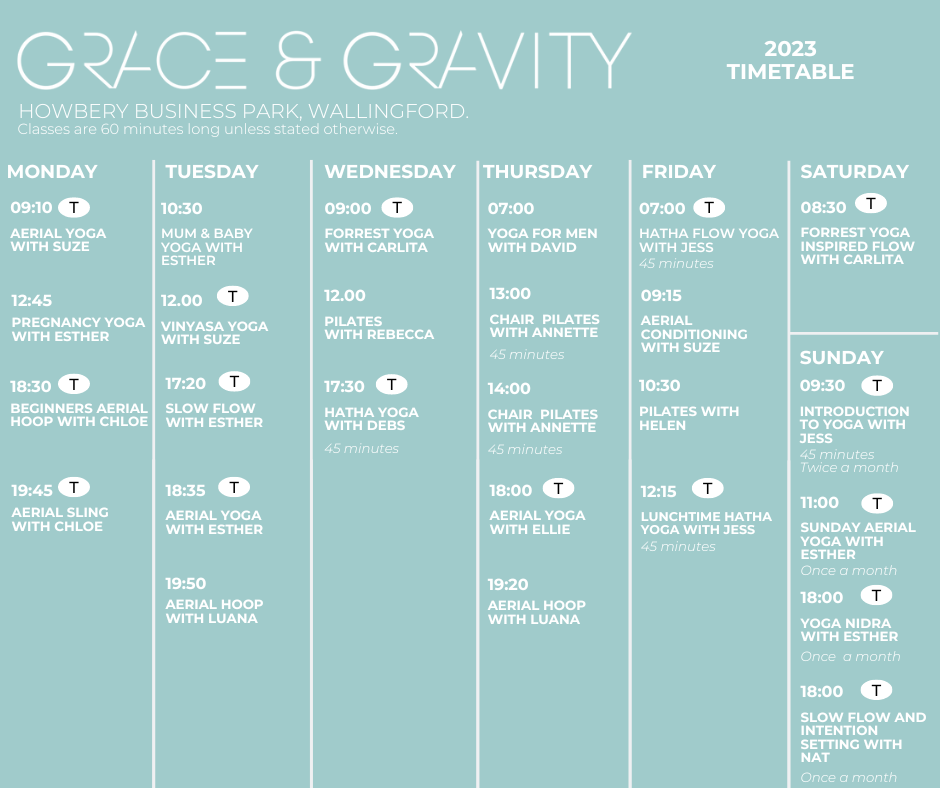 GRACE & GRAVITY

2023 TIMETABLE

HOWBERY BUSINESS PARK, WALLINGFORD.
Classes are 60 minutes long unless stated otherwise.

MONDAY

09:10 T
AERIAL YOGA WITH SUZE

12:45
PREGNANCY YOGA WITH ESTHER

18:30 T
BEGINNERS AERIAL HOOP WITH CHLOE

19:45 T
AERIAL SLING WITH CHLOE

TUESDAY

10:30
MUM & BABY YOGA WITH ESTHER

12.00 T
VINYASA YOGA WITH SUZE

17:20 T
SLOW FLOW WITH ESTHER

18:35 T
AERIAL YOGA WITH ESTHER

19:50
AERIAL HOOP WITH LUANA

WEDNESDAY

09:00 T
FORREST YOGA WITH CARLITA

12.00
PILATES WITH REBECCA

17:30 T
HATHA YOGA WITH DEBS
45 minutes

THURSDAY

07:00
YOGA FOR MEN WITH DAVID

13:00
CHAIR PILATES WITH ANNETTE
45 minutes

14:00
CHAIR PILATES WITH ANNETTE
45 minutes

18:00 T
AERIAL YOGA WITH ELLIE

19:20
AERIAL HOOP WITH LUANA

FRIDAY

07:00 T
HATHA FLOW YOGA WITH JESS
45 minutes

09:15
AERIAL CONDITIONING WITH SUZE

10:30
PILATES WITH HELEN

12:15 T
LUNCHTIME HATHA YOGA WITH JESS
45 minutes

SATURDAY

08:30 T
FORREST YOGA INSPIRED FLOW WITH CARLITA

SUNDAY

09:30 T
INTRODUCTION TO YOGA WITH JESS
45 minutes
Twice a month

11:00 T
SUNDAY AERIAL YOGA WITH ESTHER
Once a month

18:00 T
YOGA NIDRA WITH ESTHER
Once a month

18:00 T
SLOW FLOW AND INTENTION SETTING WITH NAT
Once a month